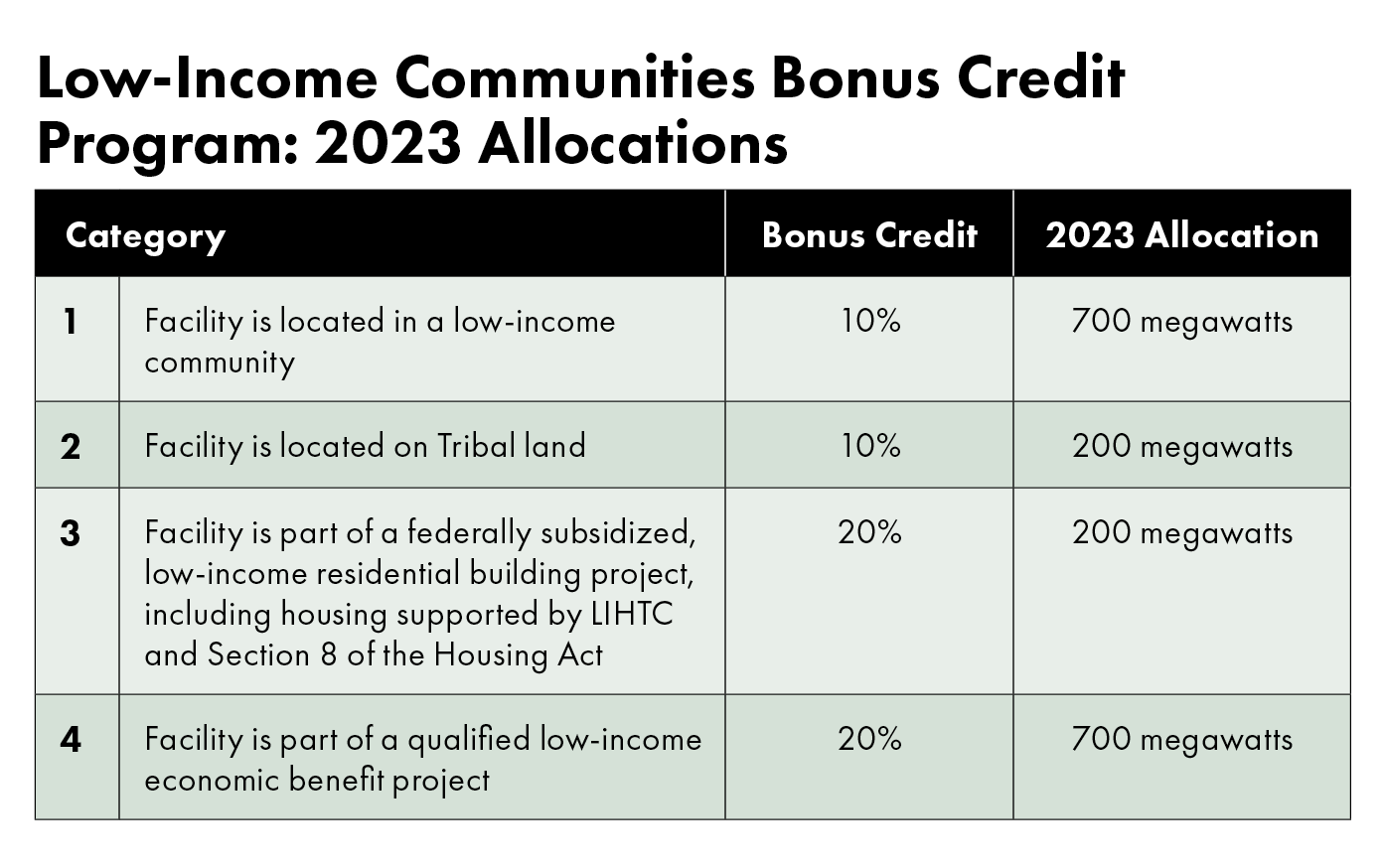 Low-Income Communities Bonus Credit Program: 2023 Allocations

| Category | | Bonus Credit | 2023 Allocation |
|---|---|---|---|
| 1 | Facility is located in a low-income community | 10% | 700 megawatts |
| 2 | Facility is located on Tribal land | 10% | 200 megawatts |
| 3 | Facility is part of a federally subsidized, low-income residential building project, including housing supported by LIHTC and Section 8 of the Housing Act | 20% | 200 megawatts |
| 4 | Facility is part of a qualified low-income economic benefit project | 20% | 700 megawatts |